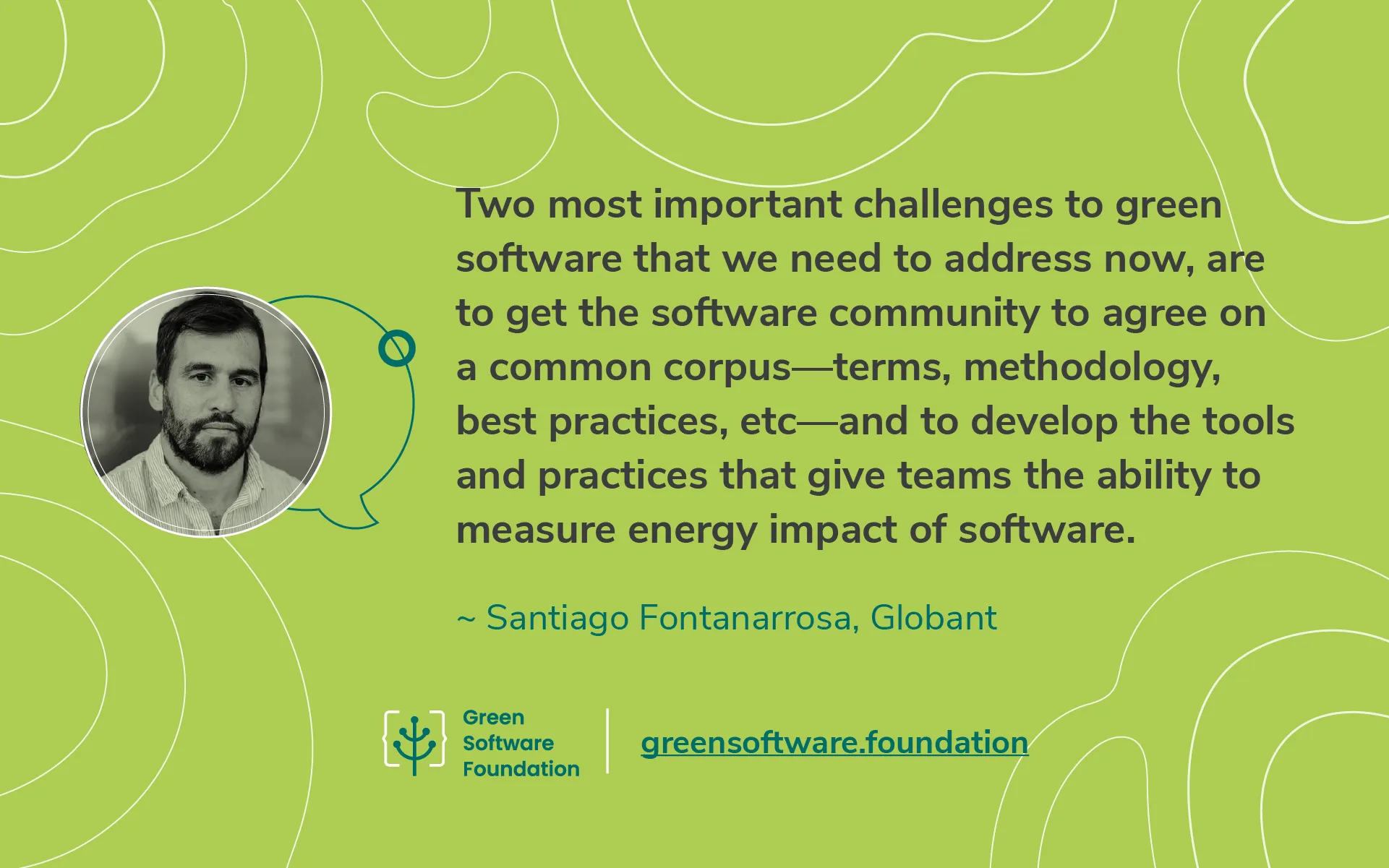 Two most important challenges to green software that we need to address now, are to get the software community to agree on a common corpus—terms, methodology, best practices, etc—and to develop the tools and practices that give teams the ability to measure energy impact of software.

~ Santiago Fontanarrosa, Globant

Green Software Foundation

greensoftware.foundation